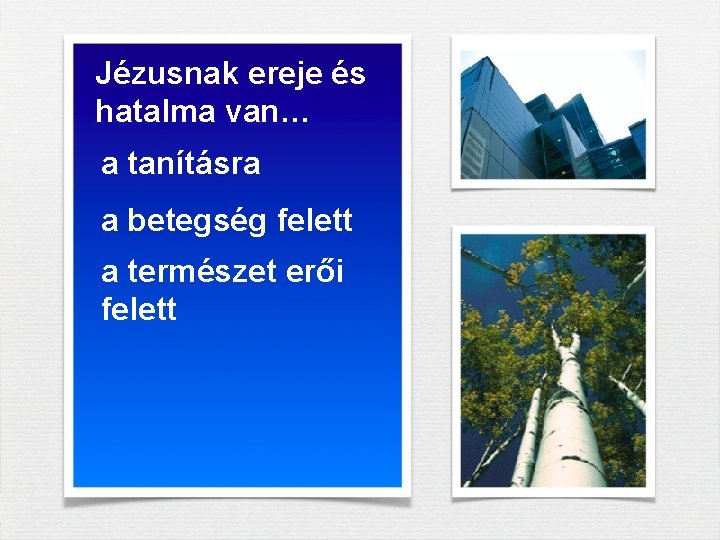 Jézusnak ereje és hatalma van…

a tanításra

a betegség felett

a természet erői felett